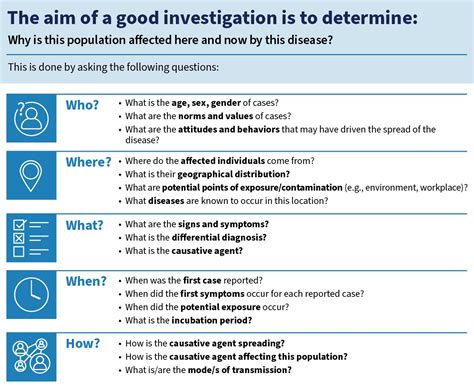 The aim of a good investigation is to determine:

Why is this population affected here and now by this disease?

This is done by asking the following questions:

Who?
• What is the age, sex, gender of cases?
• What are the norms and values of cases?
• What are the attitudes and behaviors that may have driven the spread of the disease?

Where?
• Where do the affected individuals come from?
• What is their geographical distribution?
• What are potential points of exposure/contamination (e.g., environment, workplace)?
• What diseases are known to occur in this location?

What?
• What are the signs and symptoms?
• What is the differential diagnosis?
• What is the causative agent?

When?
• When was the first case reported?
• When did the first symptoms occur for each reported case?
• When did the potential exposure occur?
• What is the incubation period?

How?
• How is the causative agent spreading?
• How is the causative agent affecting this population?
• What is/are the mode/s of transmission?